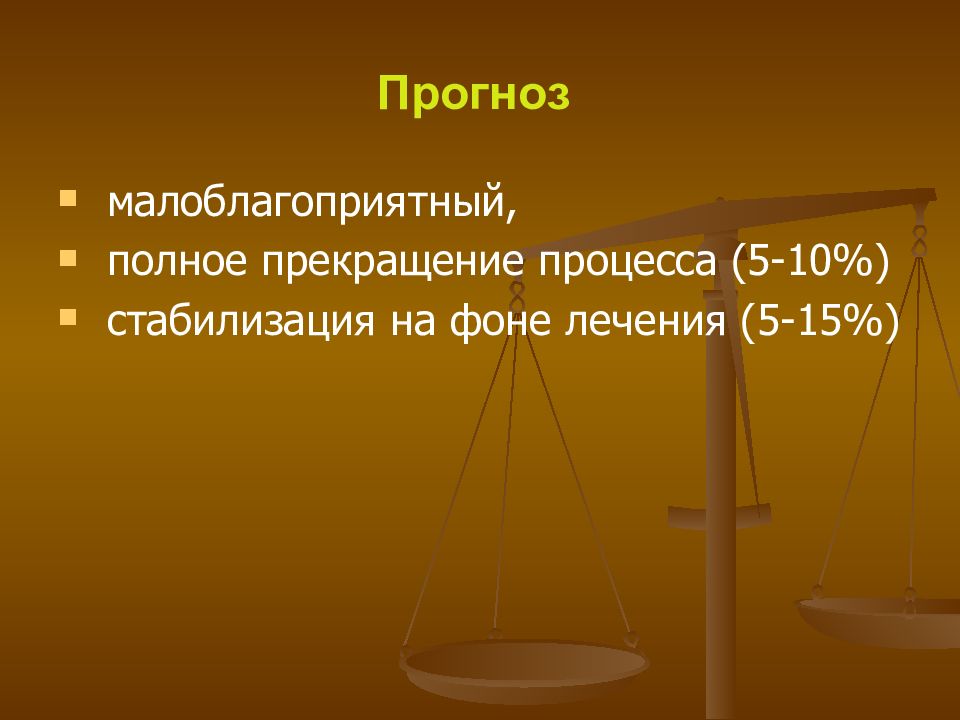 Прогноз

- малоблагоприятный,
- полное прекращение процесса (5-10%)
- стабилизация на фоне лечения (5-15%)